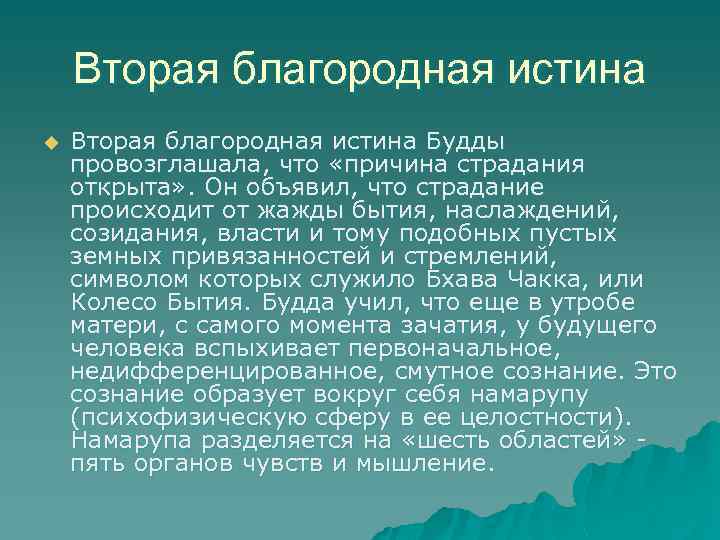 Вторая благородная истина

Вторая благородная истина Будды провозглашала, что «причина страдания открыта». Он объявил, что страдание происходит от жажды бытия, наслаждений, созидания, власти и тому подобных пустых земных привязанностей и стремлений, символом которых служило Бхава Чакка, или Колесо Бытия. Будда учил, что еще в утробе матери, с самого момента зачатия, у будущего человека вспыхивает первоначальное, недифференцированное, смутное сознание. Это сознание образует вокруг себя намарупу (психофизическую сферу в ее целостности). Намарупа разделяется на «шесть областей» - пять органов чувств и мышление.